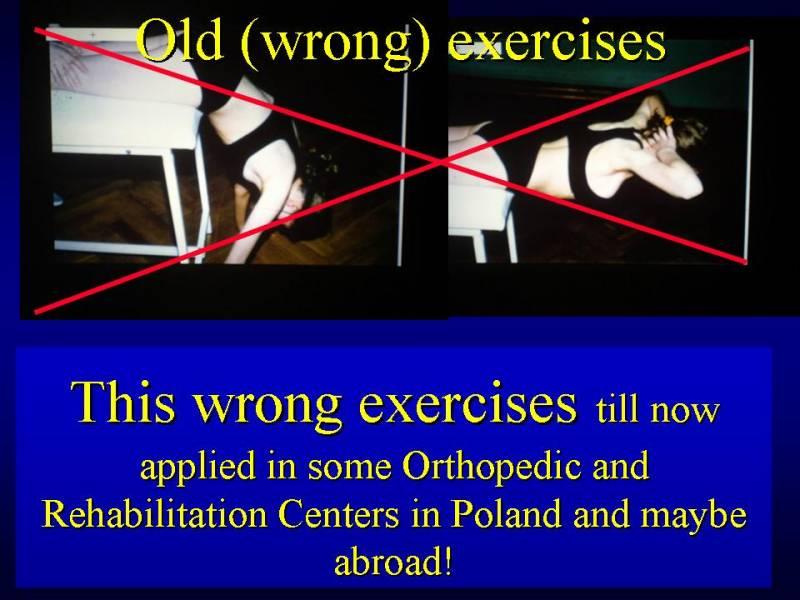 Old (wrong) exercises

This wrong exercises till now applied in some Orthopedic and Rehabilitation Centers in Poland and maybe abroad!